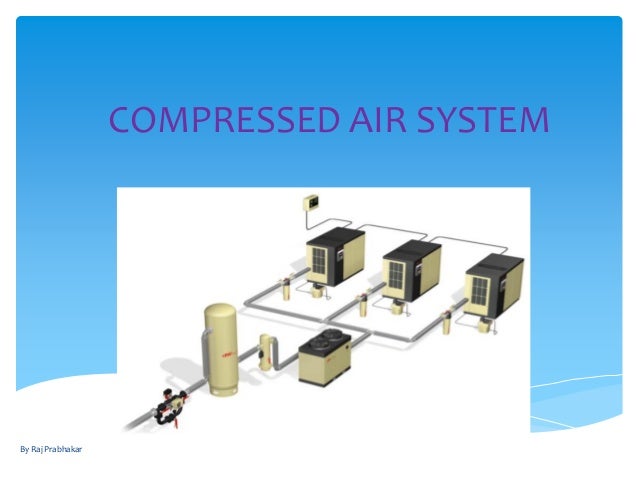 COMPRESSED AIR SYSTEM

By Raj Prabhakar